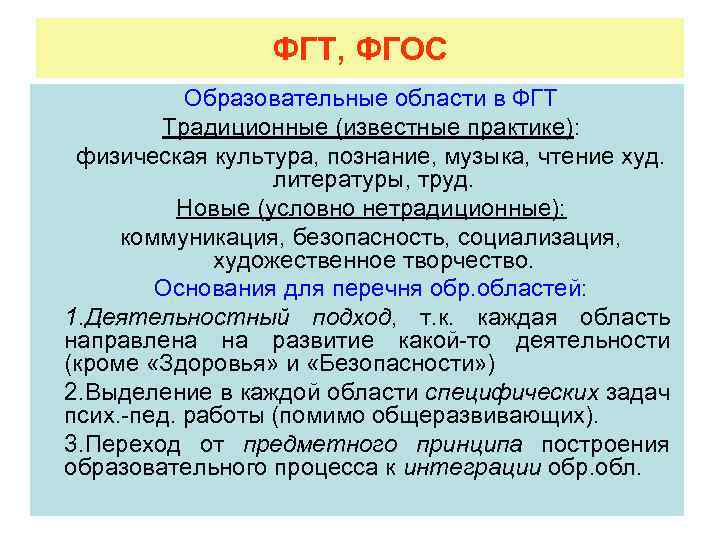 ФГТ, ФГОС

Образовательные области в ФГТ

Традиционные (известные практике):

физическая культура, познание, музыка, чтение худ. литературы, труд.

Новые (условно нетрадиционные):

коммуникация, безопасность, социализация, художественное творчество.

Основания для перечня обр.областей:

1.Деятельностный подход, т.к. каждая область направлена на развитие какой-то деятельности (кроме «Здоровья» и «Безопасности»)

2.Выделение в каждой области специфических задач псих.-пед. работы (помимо общеразвивающих).

3.Переход от предметного принципа построения образовательного процесса к интеграции обр.обл.